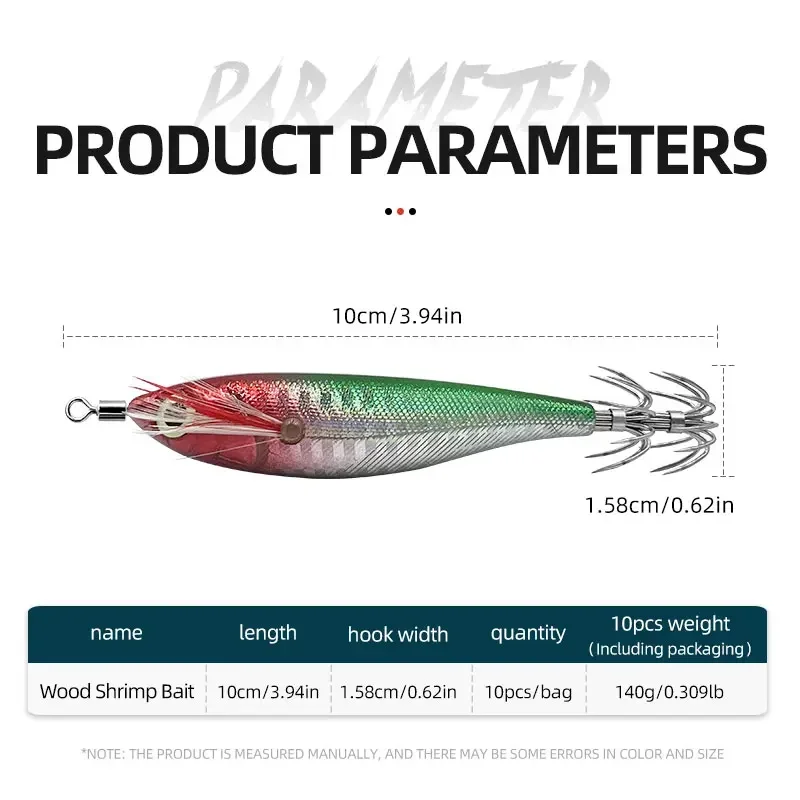 PARAMETER

PRODUCT PARAMETERS

10cm/3.94in

1.58cm/0.62in

| name | length | hook width | quantity | 10pcs weight (Including packaging) |
|---|---|---|---|---|
| Wood Shrimp Bait | 10cm/3.94in | 1.58cm/0.62in | 10pcs/bag | 140g/0.309lb |

*NOTE: THE PRODUCT IS MEASURED MANUALLY, AND THERE MAY BE SOME ERRORS IN COLOR AND SIZE